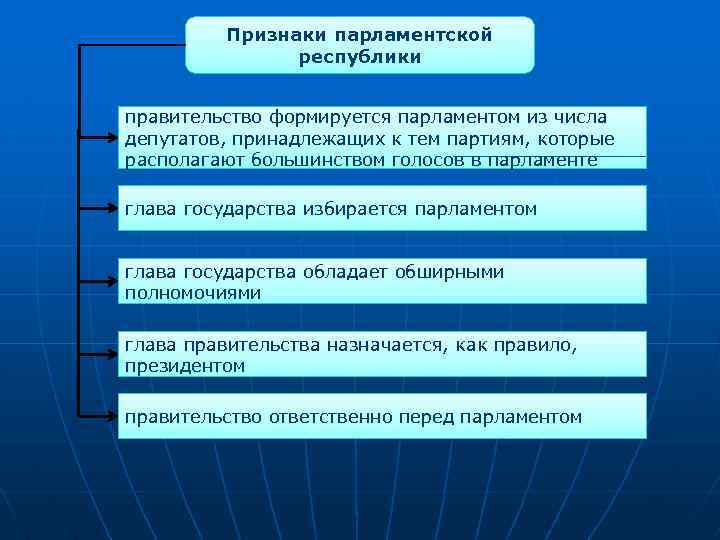 Признаки парламентской республики

правительство формируется парламентом из числа депутатов, принадлежащих к тем партиям, которые располагают большинством голосов в парламенте

глава государства избирается парламентом

глава государства обладает обширными полномочиями

глава правительства назначается, как правило, президентом

правительство ответственно перед парламентом